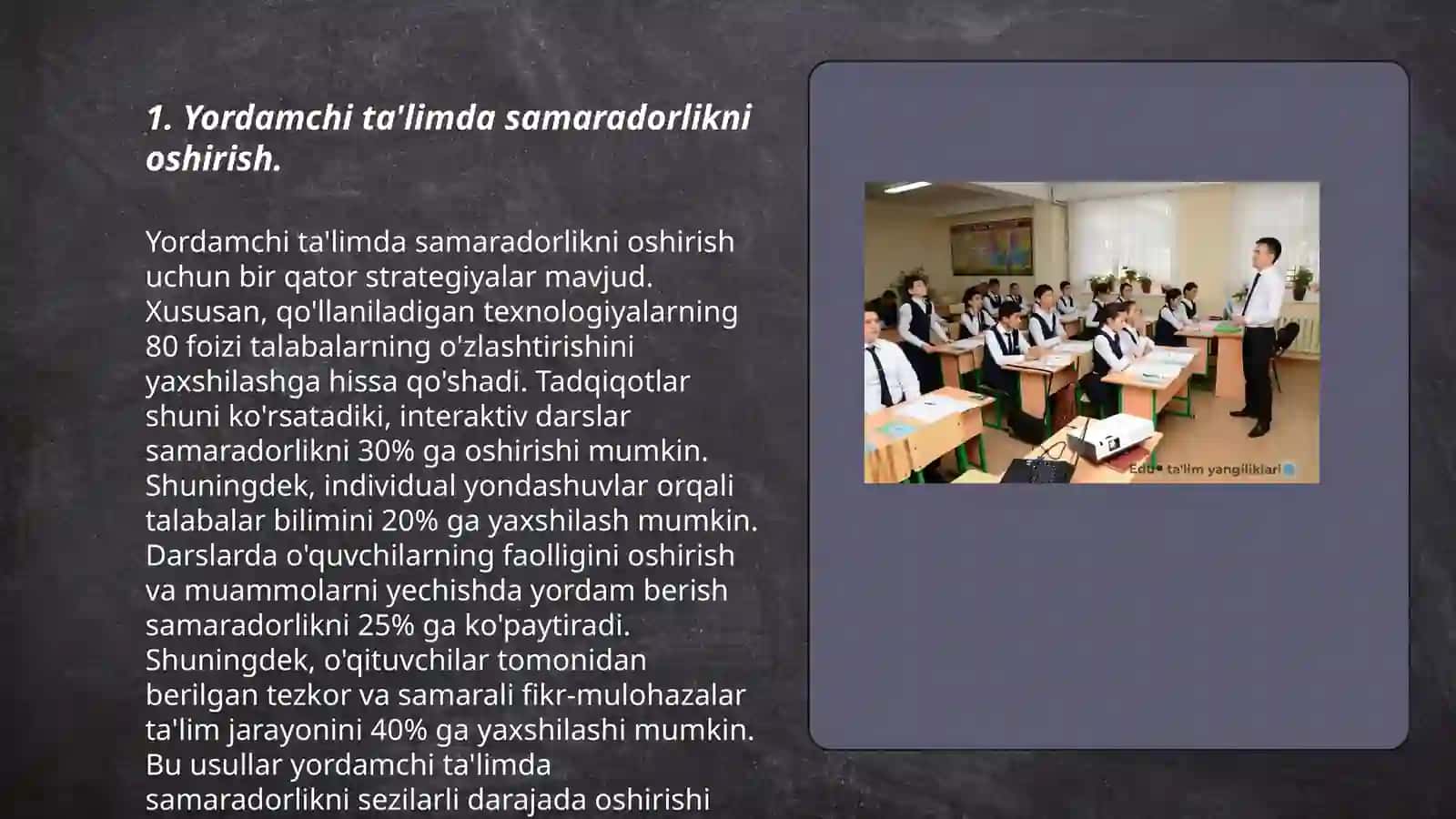 1. Yordamchi ta'limda samaradorlikni oshirish.

Yordamchi ta'limda samaradorlikni oshirish uchun bir qator strategiyalar mavjud. Xususan, qo'llaniladigan texnologiyalarning 80 foizi talabalarning o'zlashtirishini yaxshilashga hissa qo'shadi. Tadqiqotlar shuni ko'rsatadiki, interaktiv darslar samaradorlikni 30% ga oshirishi mumkin. Shuningdek, individual yondashuvlar orqali talabalar bilimini 20% ga yaxshilash mumkin. Darslarda o'quvchilarning faolligini oshirish va muammolarni yechishda yordam berish samaradorlikni 25% ga ko'paytiradi. Shuningdek, o'qituvchilar tomonidan berilgan tezkor va samarali fikr-mulohazalar ta'lim jarayonini 40% ga yaxshilashi mumkin. Bu usullar yordamchi ta'limda samaradorlikni sezilarli darajada oshirishi

Edu ta'lim yangiliklari